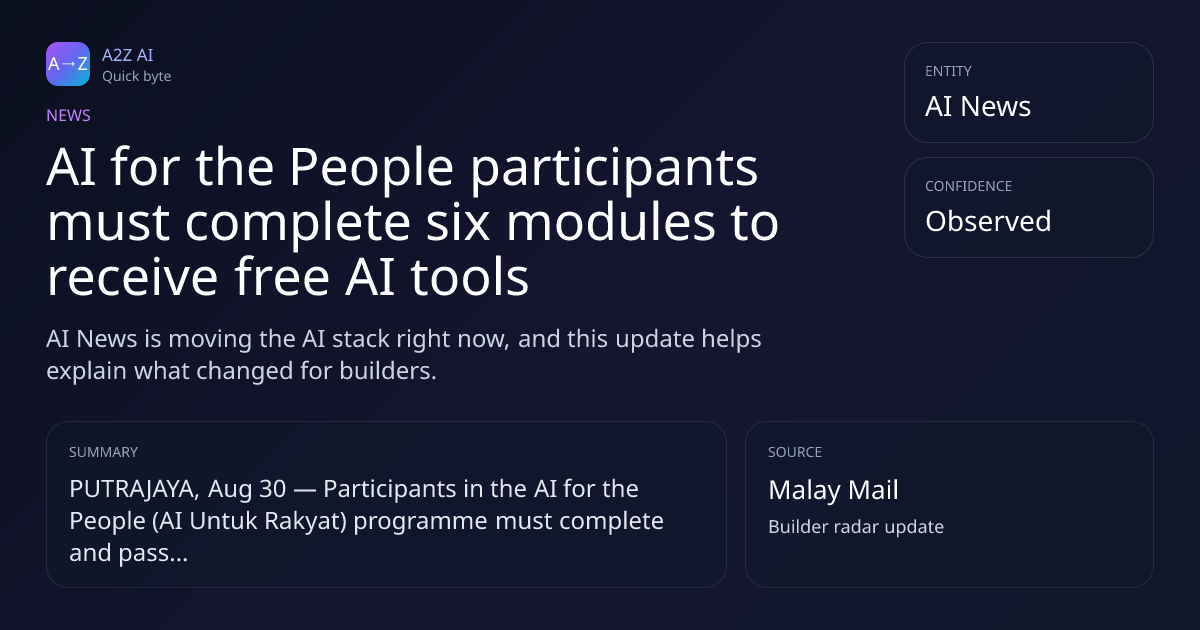 A→Z
A2Z AI
Quick byte

NEWS

AI for the People participants must complete six modules to receive free AI tools

AI News is moving the AI stack right now, and this update helps explain what changed for builders.

ENTITY
AI News

CONFIDENCE
Observed

SUMMARY
PUTRAJAYA, Aug 30 — Participants in the AI for the People (AI Untuk Rakyat) programme must complete and pass...

SOURCE
Malay Mail
Builder radar update